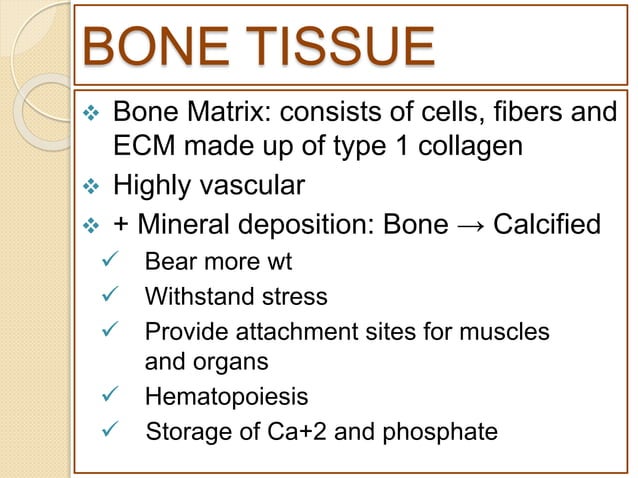 BONE TISSUE

❖ Bone Matrix: consists of cells, fibers and ECM made up of type 1 collagen
❖ Highly vascular
❖ + Mineral deposition: Bone → Calcified
✓ Bear more wt
✓ Withstand stress
✓ Provide attachment sites for muscles and organs
✓ Hematopoiesis
✓ Storage of Ca+2 and phosphate